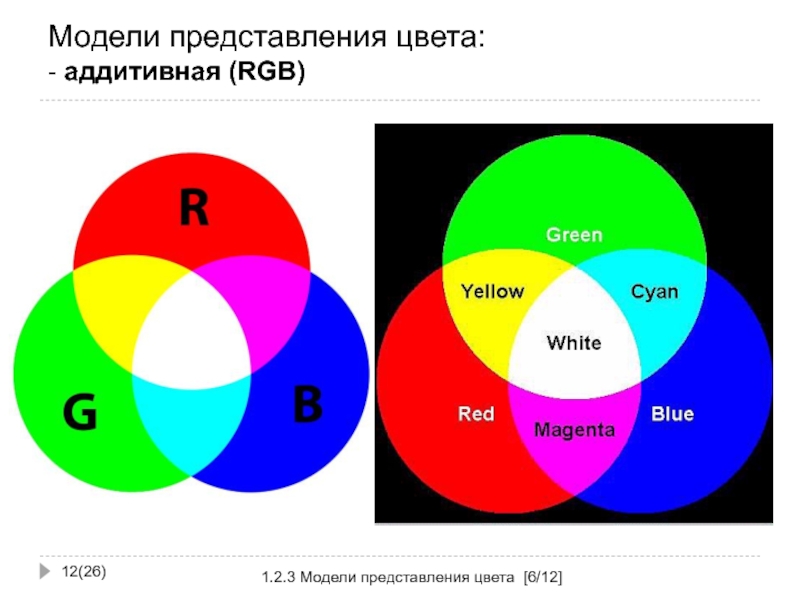 Модели представления цвета:
- аддитивная (RGB)

R
G
B

Green
Yellow
Cyan
White
Red
Magenta
Blue

12(26)

1.2.3 Модели представления цвета [6/12]